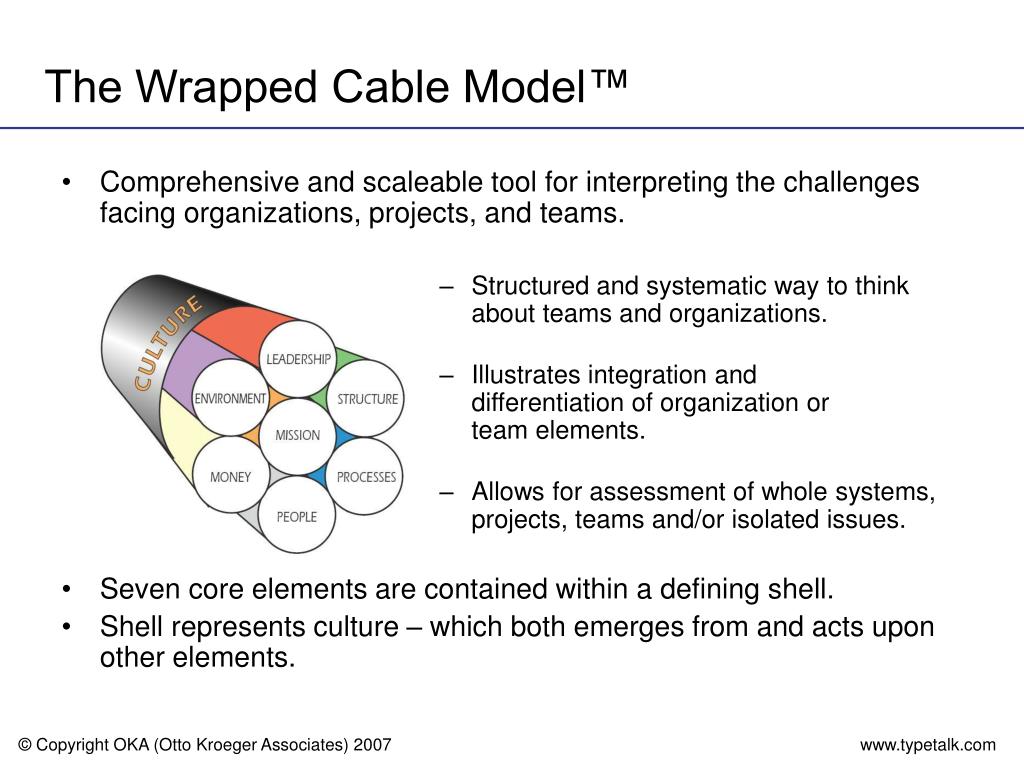 The Wrapped Cable Model™

• Comprehensive and scaleable tool for interpreting the challenges facing organizations, projects, and teams.

CULTURE

LEADERSHIP

ENVIRONMENT

STRUCTURE

MISSION

MONEY

PROCESSES

PEOPLE

– Structured and systematic way to think about teams and organizations.

– Illustrates integration and differentiation of organization or team elements.

– Allows for assessment of whole systems, projects, teams and/or isolated issues.

• Seven core elements are contained within a defining shell.

• Shell represents culture – which both emerges from and acts upon other elements.

© Copyright OKA (Otto Kroeger Associates) 2007

www.typetalk.com